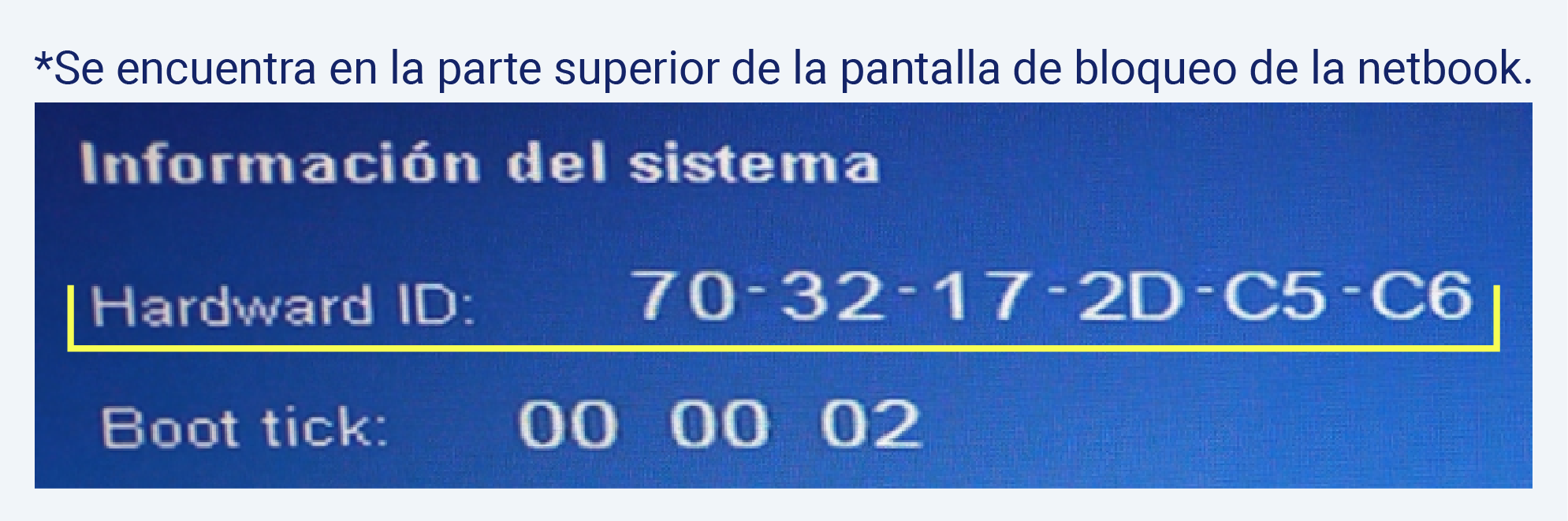 *Se encuentra en la parte superior de la pantalla de bloqueo de la netbook.

Información del sistema

Hardward ID: 70-32-17-2D-C5-C6

Boot tick: 00 00 02